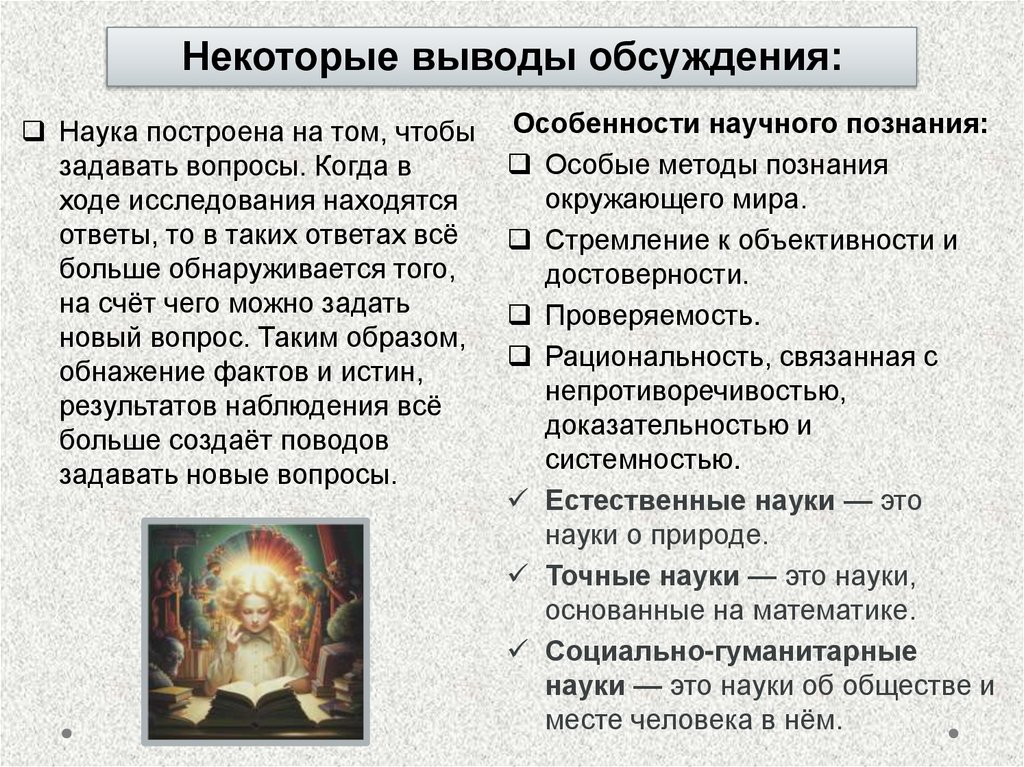 Некоторые выводы обсуждения:

❑ Наука построена на том, чтобы задавать вопросы. Когда в ходе исследования находятся ответы, то в таких ответах всё больше обнаруживается того, на счёт чего можно задать новый вопрос. Таким образом, обнажение фактов и истин, результатов наблюдения всё больше создаёт поводов задавать новые вопросы.

Особенности научного познания:

❑ Особые методы познания окружающего мира.

❑ Стремление к объективности и достоверности.

❑ Проверяемость.

❑ Рациональность, связанная с непротиворечивостью, доказательностью и системностью.

✓ Естественные науки — это науки о природе.

✓ Точные науки — это науки, основанные на математике.

✓ Социально-гуманитарные науки — это науки об обществе и месте человека в нём.